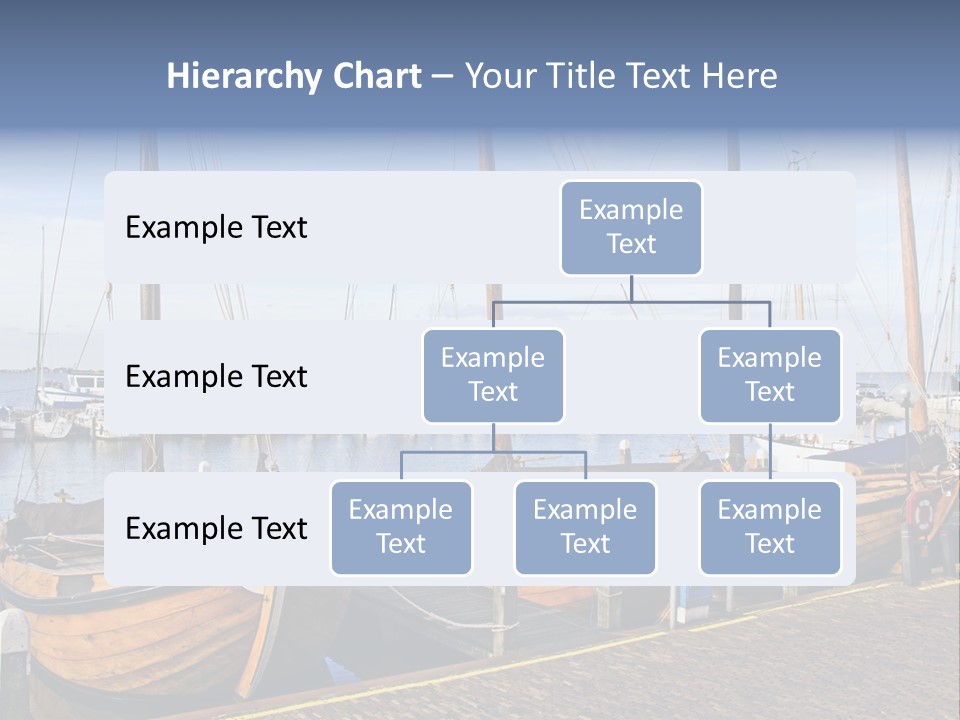 Hierarchy Chart – Your Title Text Here

Example Text

Example Text

Example Text

Example Text

Example Text

Example Text

Example Text

Example Text

Example Text